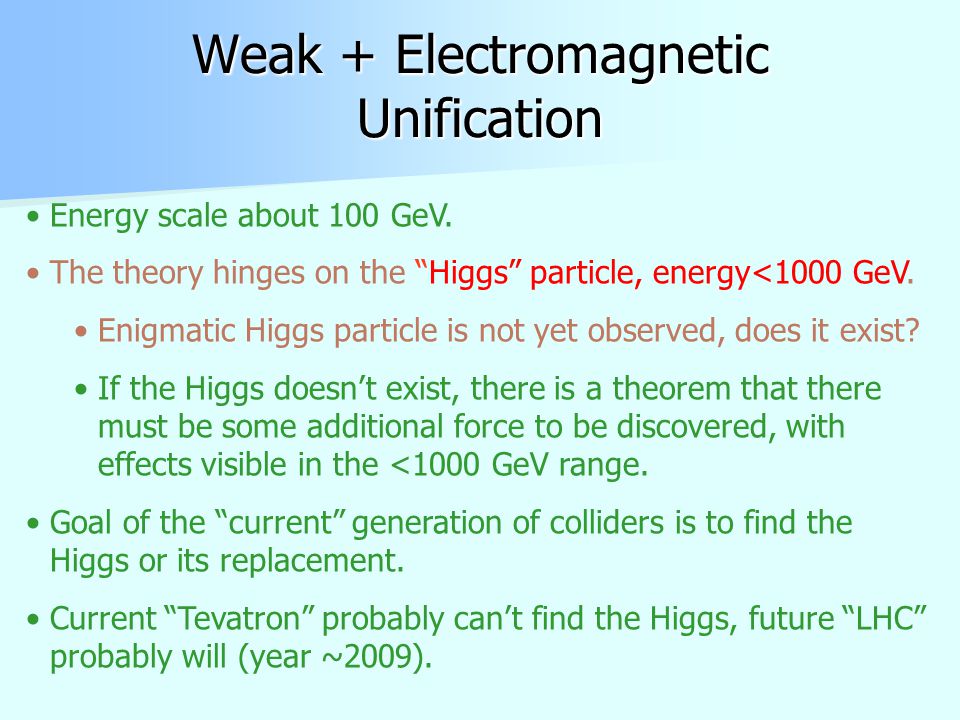 Weak + Electromagnetic Unification

• Energy scale about 100 GeV.

• The theory hinges on the “Higgs” particle, energy<1000 GeV.

• Enigmatic Higgs particle is not yet observed, does it exist?

• If the Higgs doesn’t exist, there is a theorem that there must be some additional force to be discovered, with effects visible in the <1000 GeV range.

• Goal of the “current” generation of colliders is to find the Higgs or its replacement.

• Current “Tevatron” probably can’t find the Higgs, future “LHC” probably will (year ~2009).